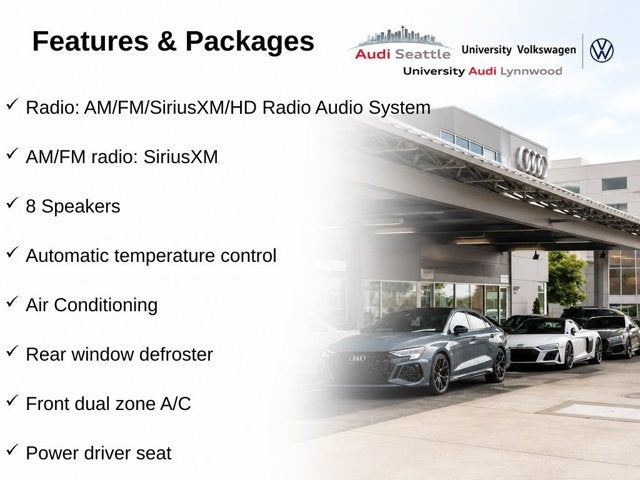 Features & Packages

Audi Seattle University Volkswagen

University Audi Lynnwood

✓ Radio: AM/FM/SiriusXM/HD Radio Audio System

✓ AM/FM radio: SiriusXM

✓ 8 Speakers

✓ Automatic temperature control

✓ Air Conditioning

✓ Rear window defroster

✓ Front dual zone A/C

✓ Power driver seat